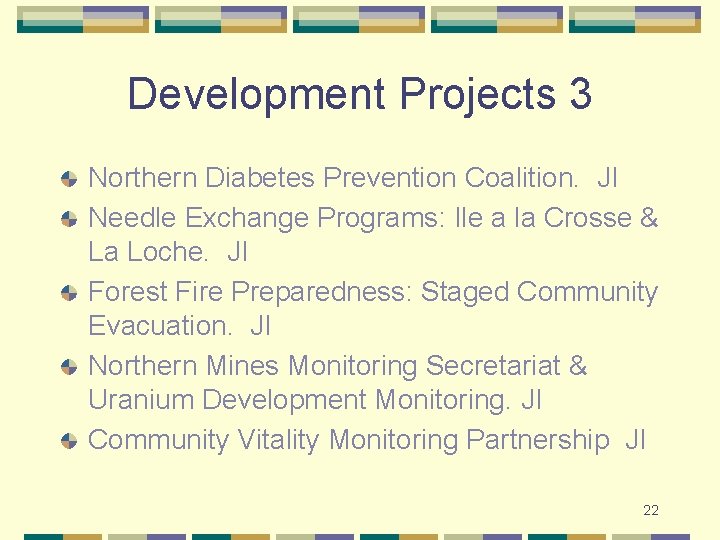 Development Projects 3

Northern Diabetes Prevention Coalition. JI

Needle Exchange Programs: Ile a la Crosse & La Loche. JI

Forest Fire Preparedness: Staged Community Evacuation. JI

Northern Mines Monitoring Secretariat & Uranium Development Monitoring. JI

Community Vitality Monitoring Partnership JI

22